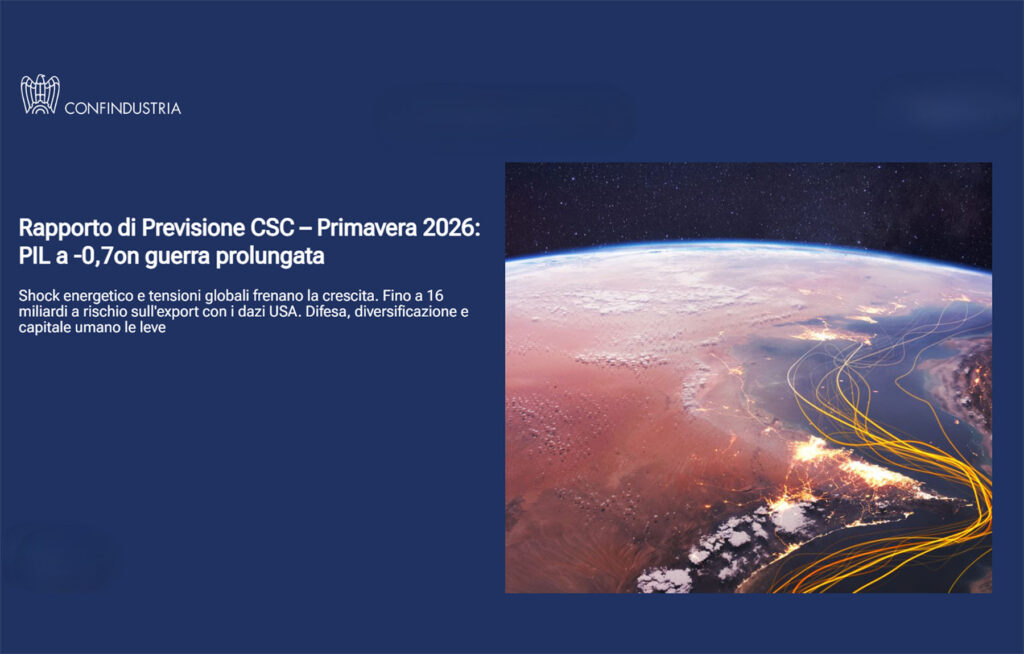 CONFINDUSTRIA

Rapporto di Previsione CSC – Primavera 2026: PIL a -0,7on guerra prolungata

Shock energetico e tensioni globali frenano la crescita. Fino a 16 miliardi a rischio sull'export con i dazi USA. Difesa, diversificazione e capitale umano le leve